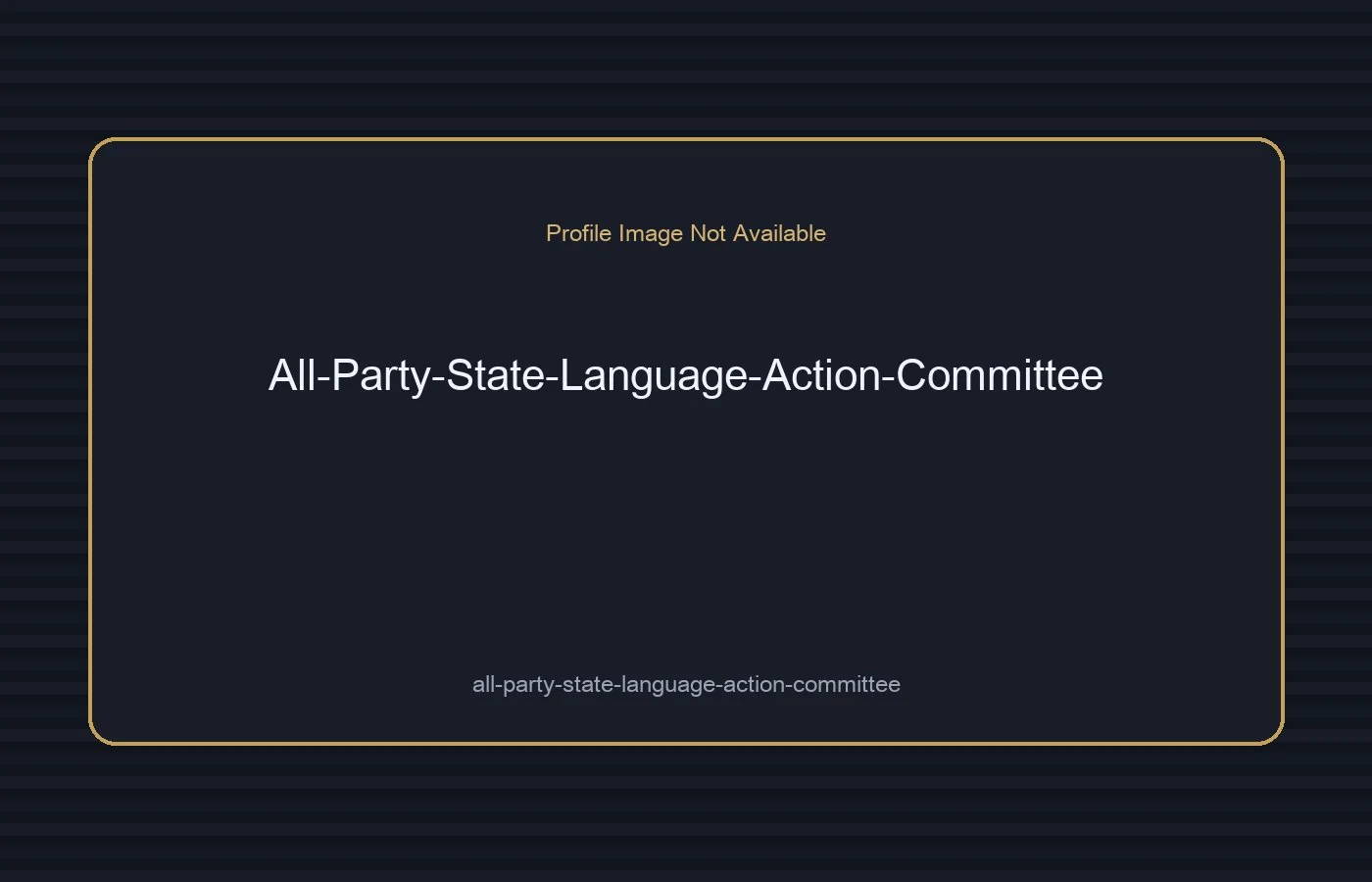 Profile Image Not Available

All-Party-State-Language-Action-Committee

all-party-state-language-action-committee